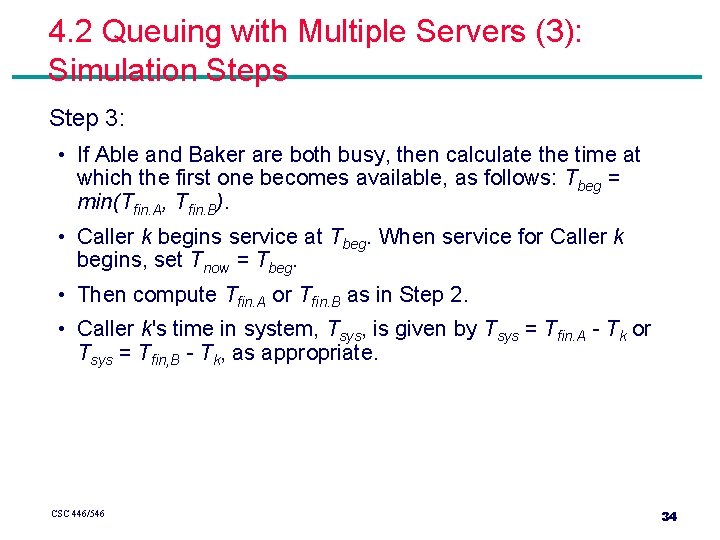 4.2 Queuing with Multiple Servers (3): Simulation Steps

Step 3:

• If Able and Baker are both busy, then calculate the time at which the first one becomes available, as follows: $T_{beg} = min(T_{fin.A}, T_{fin.B})$.

• Caller $k$ begins service at $T_{beg}$. When service for Caller $k$ begins, set $T_{now} = T_{beg}$.

• Then compute $T_{fin.A}$ or $T_{fin.B}$ as in Step 2.

• Caller $k$'s time in system, $T_{sys}$, is given by $T_{sys} = T_{fin.A} - T_k$ or $T_{sys} = T_{fin,B} - T_k$, as appropriate.

CSC 446/546

34